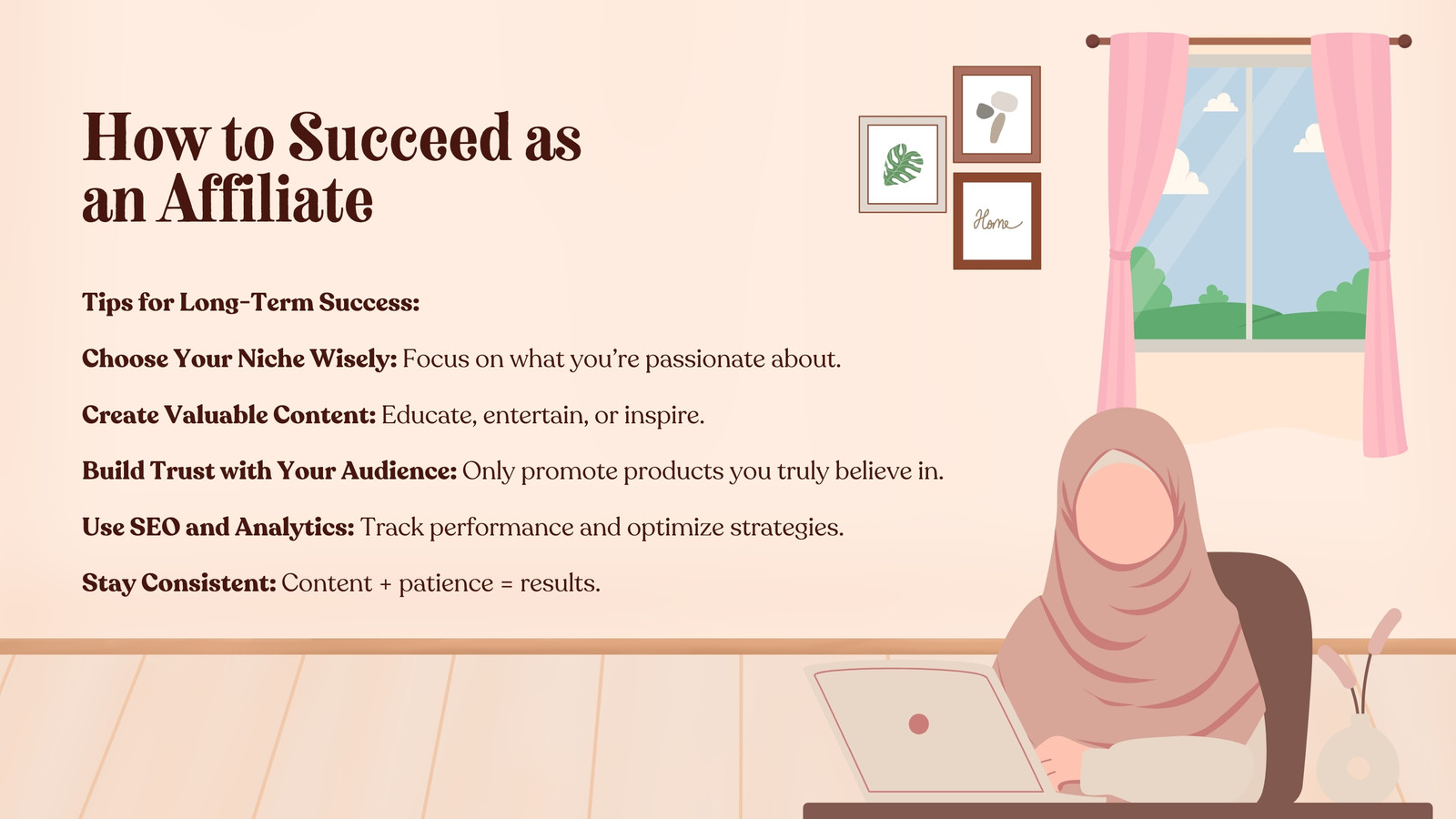 How to Succeed as an Affiliate

Tips for Long-Term Success:

Choose Your Niche Wisely: Focus on what you're passionate about.

Create Valuable Content: Educate, entertain, or inspire.

Build Trust with Your Audience: Only promote products you truly believe in.

Use SEO and Analytics: Track performance and optimize strategies.

Stay Consistent: Content + patience = results.

Home